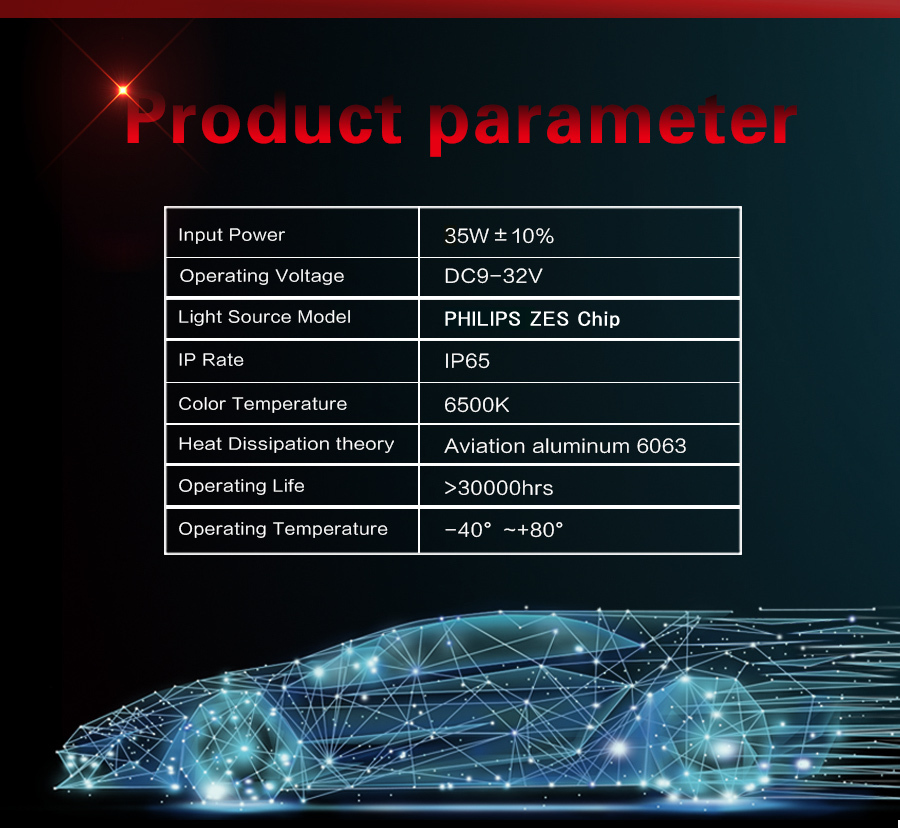 Product parameter

| Input Power | 35W ± 10% |
|---|---|
| Operating Voltage | DC9-32V |
| Light Source Model | PHILIPS ZES Chip |
| IP Rate | IP65 |
| Color Temperature | 6500K |
| Heat Dissipation theory | Aviation aluminum 6063 |
| Operating Life | >30000hrs |
| Operating Temperature | -40° ~+80° |